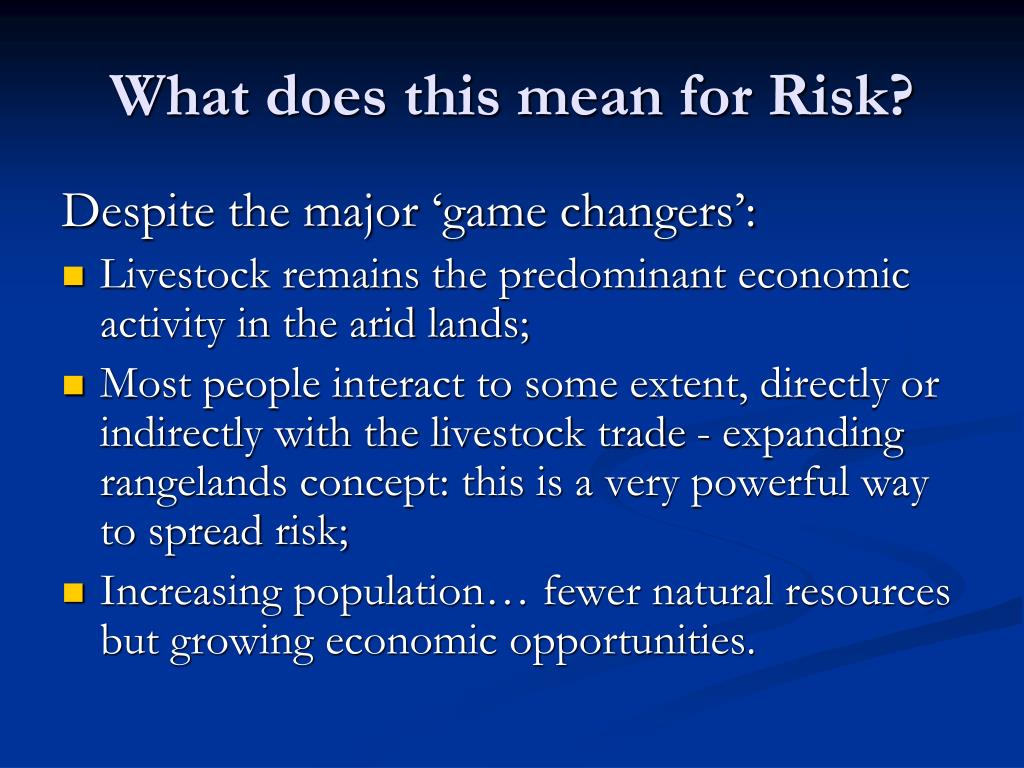 What does this mean for Risk?

Despite the major ‘game changers’:

- Livestock remains the predominant economic activity in the arid lands;
- Most people interact to some extent, directly or indirectly with the livestock trade - expanding rangelands concept: this is a very powerful way to spread risk;
- Increasing population… fewer natural resources but growing economic opportunities.